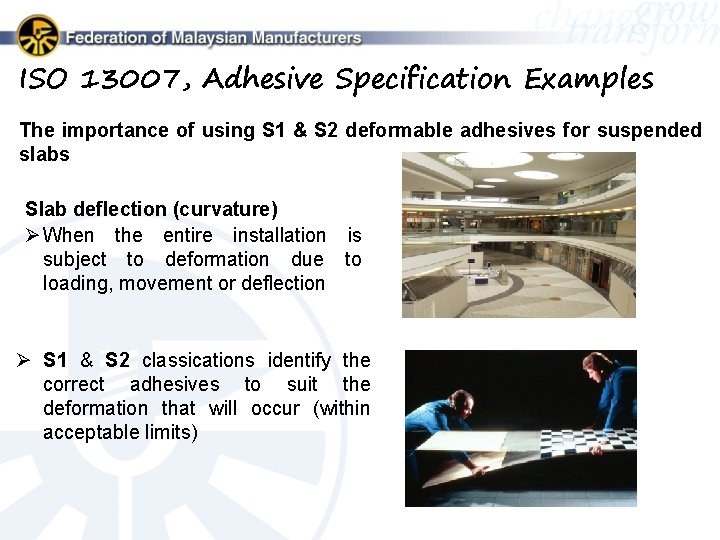 Federation of Malaysian Manufacturers

change grow transform

ISO 13007, Adhesive Specification Examples

The importance of using S1 & S2 deformable adhesives for suspended slabs

Slab deflection (curvature)

➢ When the entire installation is subject to deformation due to loading, movement or deflection

➢ S1 & S2 classications identify the correct adhesives to suit the deformation that will occur (within acceptable limits)